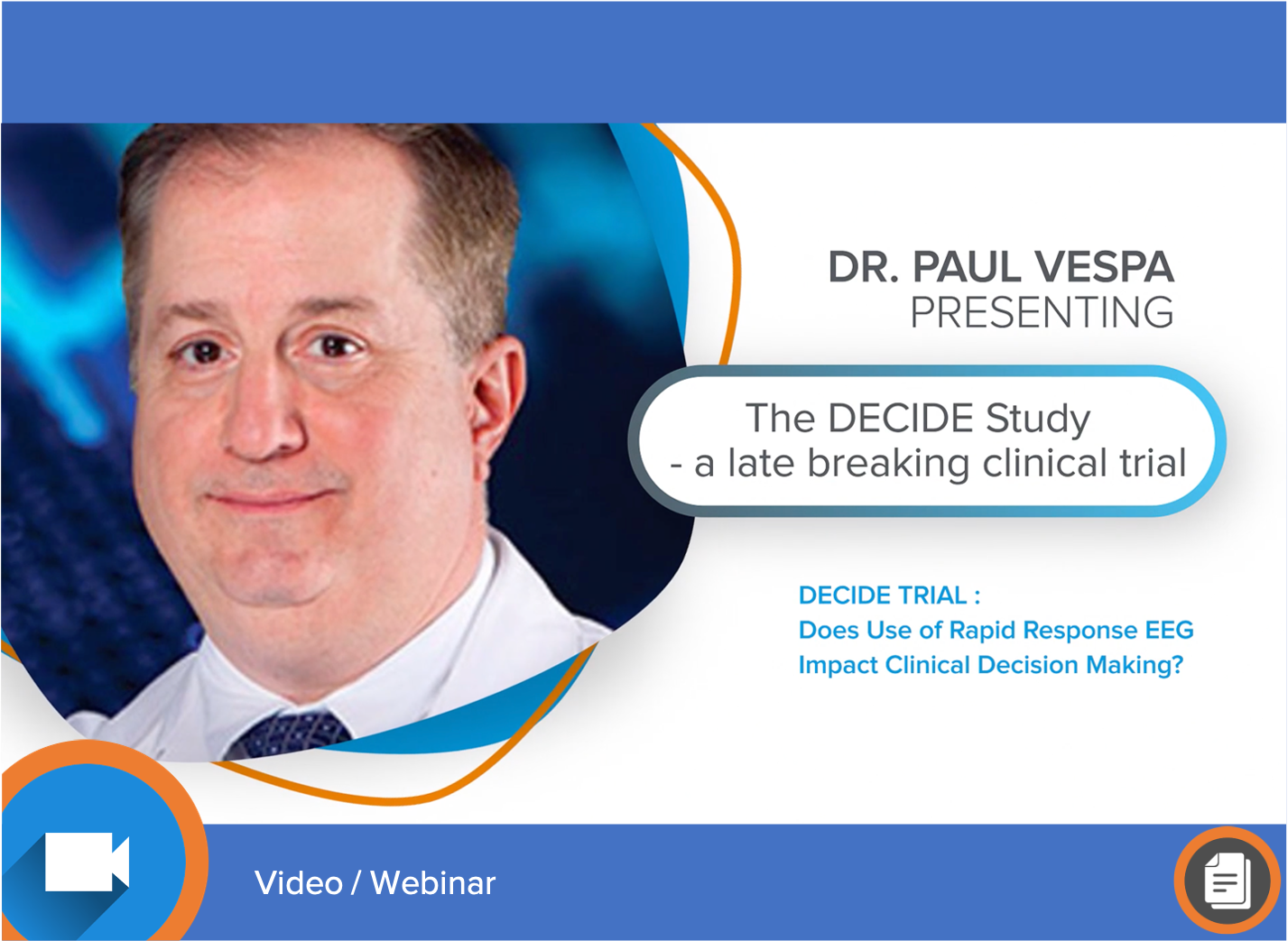 DR. PAUL VESPA
PRESENTING

The DECIDE Study
- a late breaking clinical trial

DECIDE TRIAL :
Does Use of Rapid Response EEG Impact Clinical Decision Making?

Video / Webinar